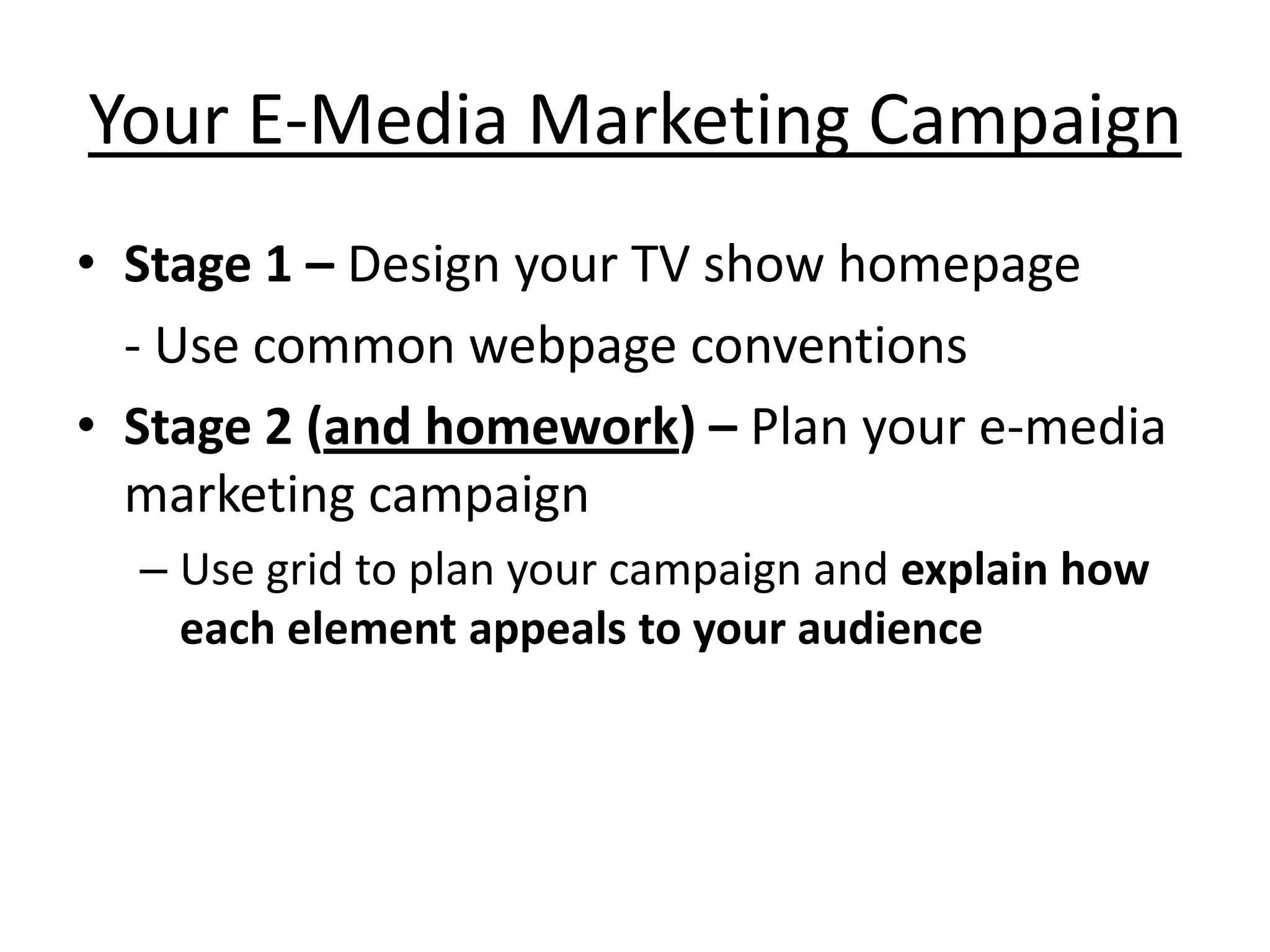 Your E-Media Marketing Campaign

• Stage 1 – Design your TV show homepage

- Use common webpage conventions

• Stage 2 (and homework) – Plan your e-media marketing campaign

– Use grid to plan your campaign and explain how each element appeals to your audience